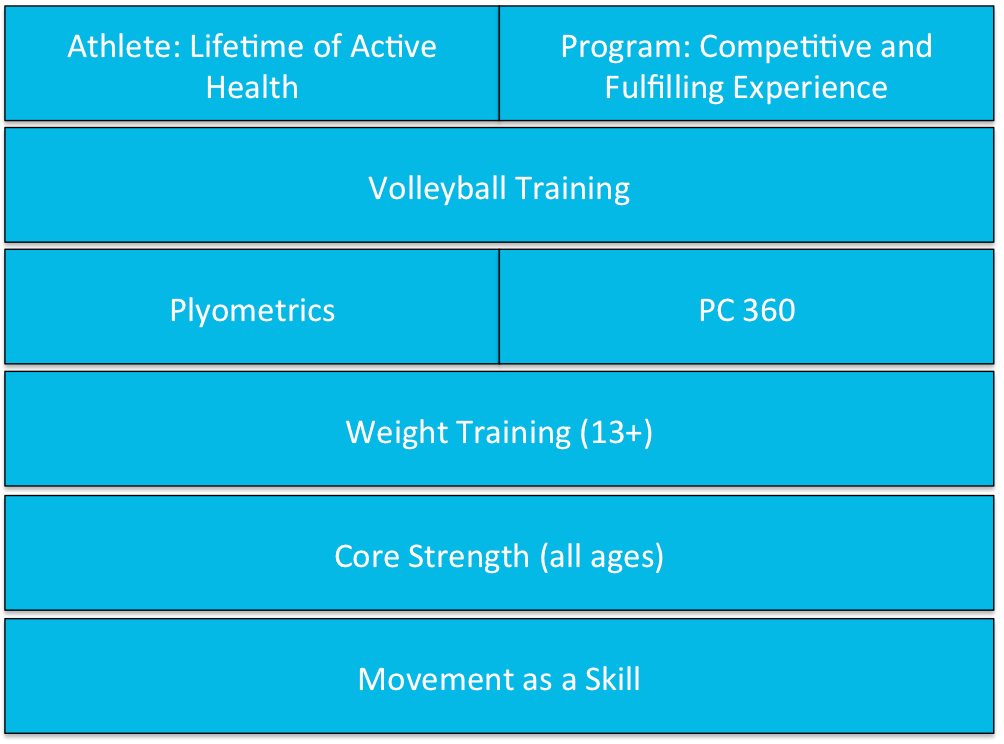 Athlete: Lifetime of Active Health

Program: Competitive and Fulfilling Experience

Volleyball Training

Plyometrics

PC 360

Weight Training (13+)

Core Strength (all ages)

Movement as a Skill